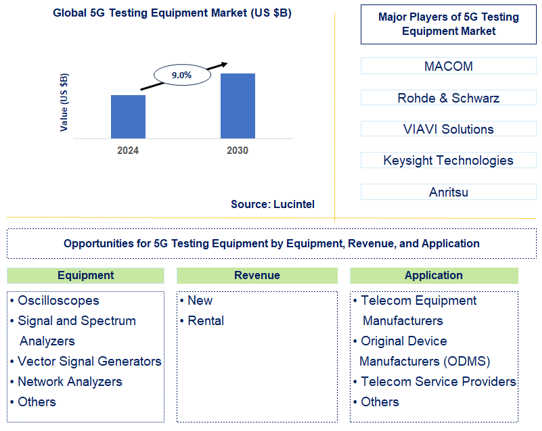 Global 5G Testing Equipment Market (US $B)

Value (US $B)

9.0%

2024

2030

Source: Lucintel

Major Players of 5G Testing Equipment Market

MACOM

Rohde & Schwarz

VIAVI Solutions

Keysight Technologies

Anritsu

Opportunities for 5G Testing Equipment by Equipment, Revenue, and Application

Equipment

• Oscilloscopes
• Signal and Spectrum Analyzers
• Vector Signal Generators
• Network Analyzers
• Others

Revenue

• New
• Rental

Application

• Telecom Equipment Manufacturers
• Original Device Manufacturers (ODMS)
• Telecom Service Providers
• Others